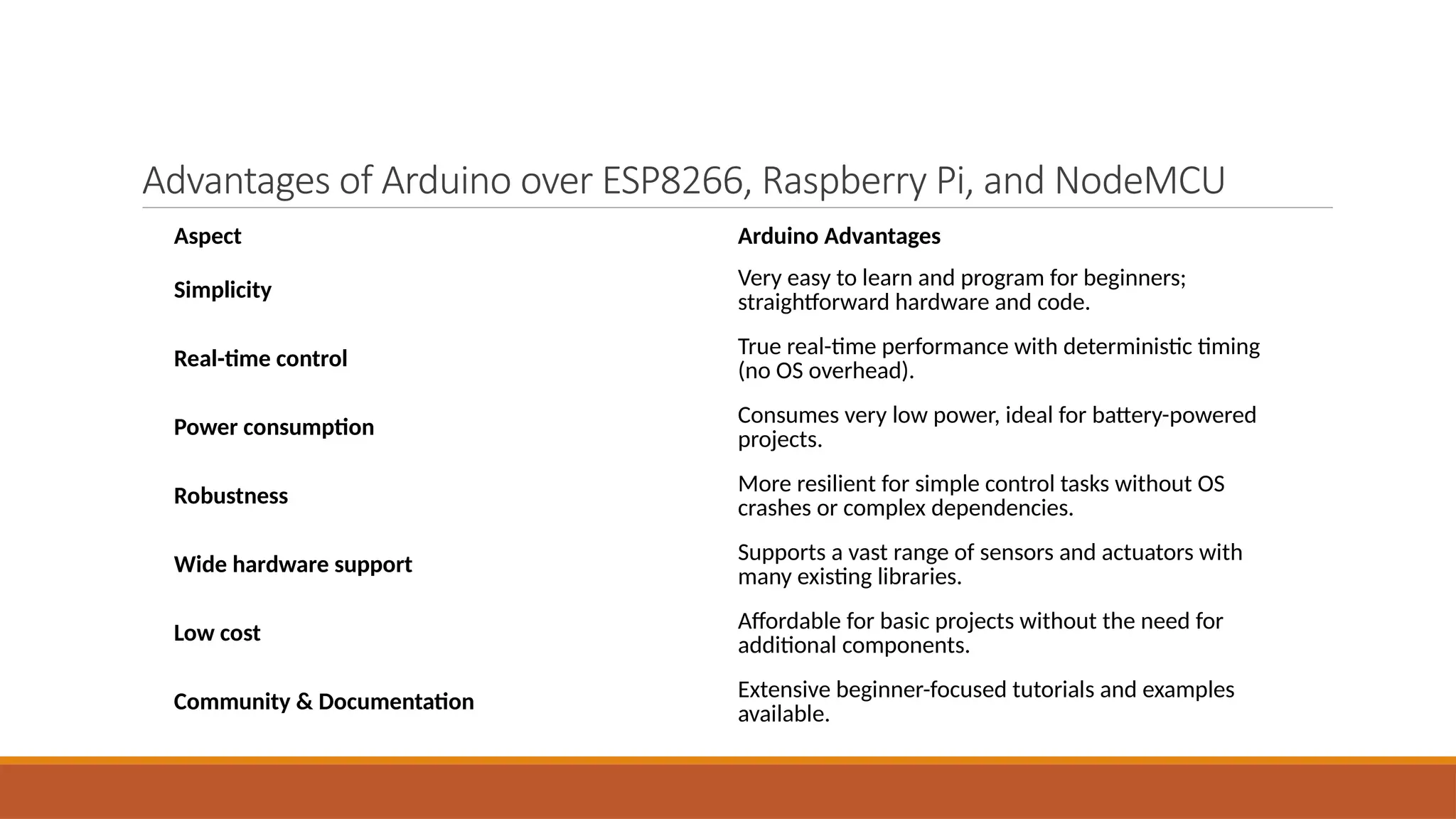 Advantages of Arduino over ESP8266, Raspberry Pi, and NodeMCU

| Aspect | Arduino Advantages |
|---|---|
| Simplicity | Very easy to learn and program for beginners; straightforward hardware and code. |
| Real-time control | True real-time performance with deterministic timing (no OS overhead). |
| Power consumption | Consumes very low power, ideal for battery-powered projects. |
| Robustness | More resilient for simple control tasks without OS crashes or complex dependencies. |
| Wide hardware support | Supports a vast range of sensors and actuators with many existing libraries. |
| Low cost | Affordable for basic projects without the need for additional components. |
| Community & Documentation | Extensive beginner-focused tutorials and examples available. |